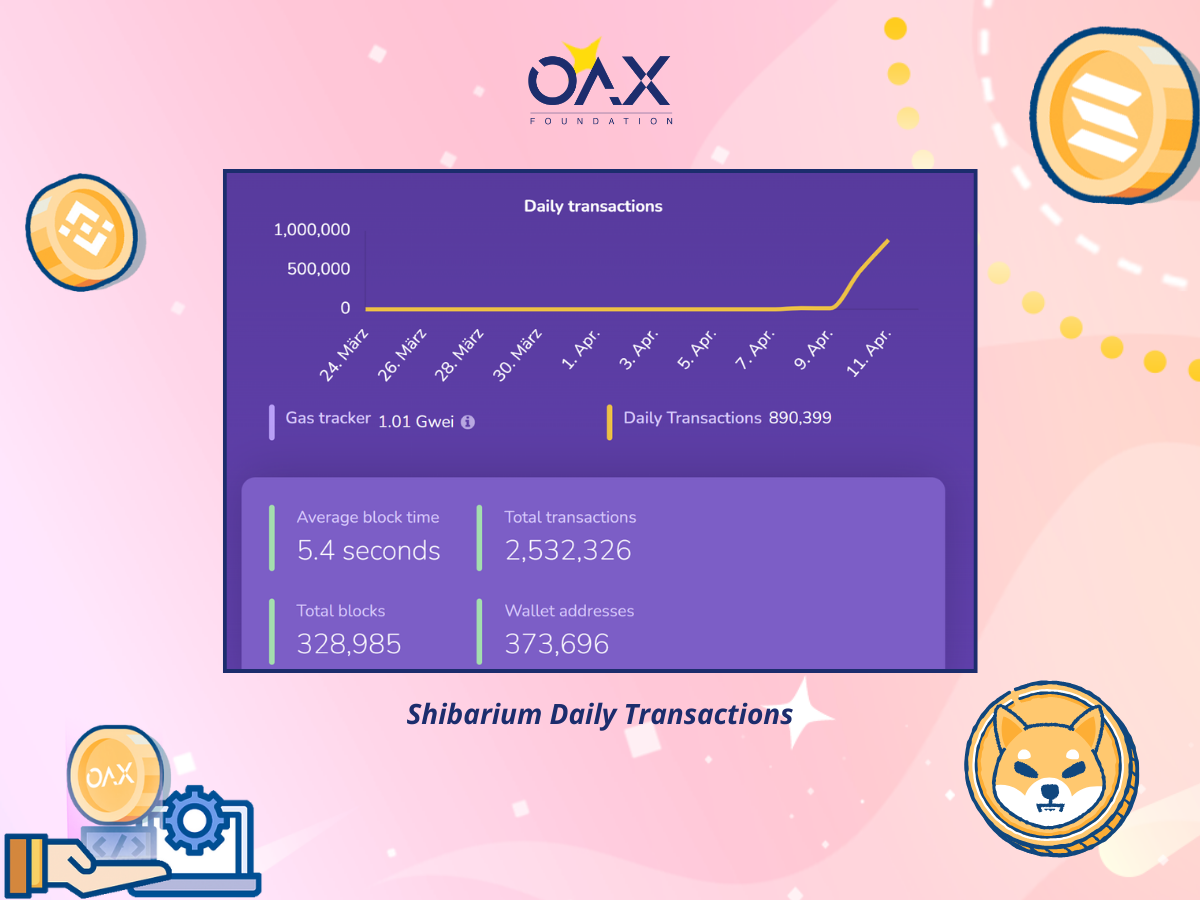 OAX
FOUNDATION

Daily transactions

1,000,000
500,000
0

24. März
26. März
28. März
30. März
1. Apr.
3. Apr.
5. Apr.
7. Apr.
9. Apr.
11. Apr.

Gas tracker 1.01 Gwei
Daily Transactions 890,399

Average block time
5.4 seconds

Total transactions
2,532,326

Total blocks
328,985

Wallet addresses
373,696

Shibarium Daily Transactions

OAX
</>